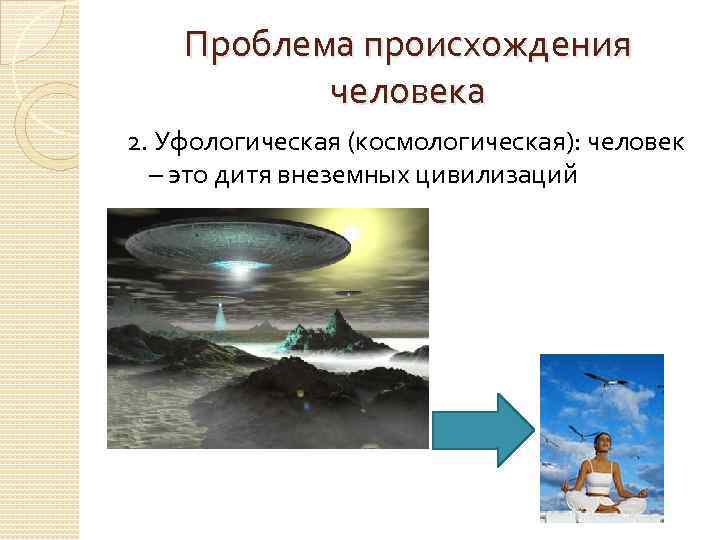 Проблема происхождения человека

2. Уфологическая (космологическая): человек – это дитя внеземных цивилизаций